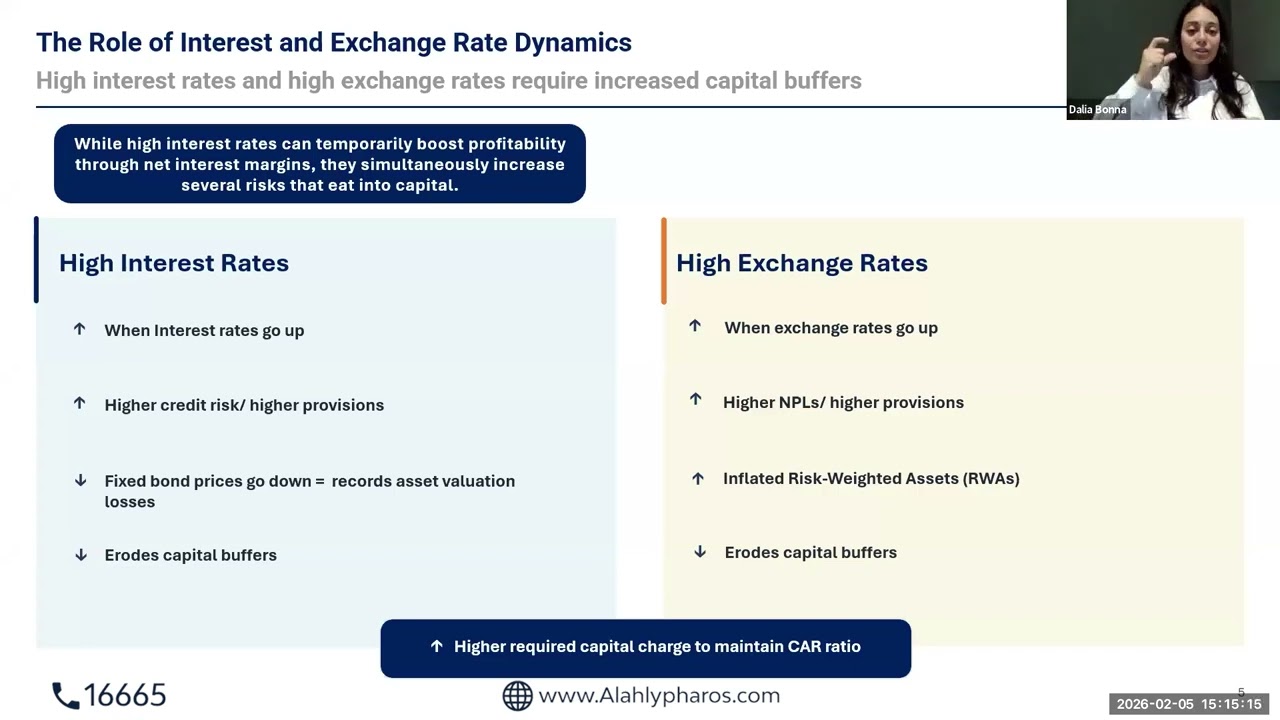 The Role of Interest and Exchange Rate Dynamics
High interest rates and high exchange rates require increased capital buffers

Dalia Bonna

While high interest rates can temporarily boost profitability through net interest margins, they simultaneously increase several risks that eat into capital.

High Interest Rates

↑ When Interest rates go up

↑ Higher credit risk/ higher provisions

↓ Fixed bond prices go down = records asset valuation losses

↓ Erodes capital buffers

High Exchange Rates

↑ When exchange rates go up

↑ Higher NPLs/ higher provisions

↑ Inflated Risk-Weighted Assets (RWAs)

↓ Erodes capital buffers

↑ Higher required capital charge to maintain CAR ratio

16665

www.Alahlypharos.com

5

2026-02-05 15:15:15